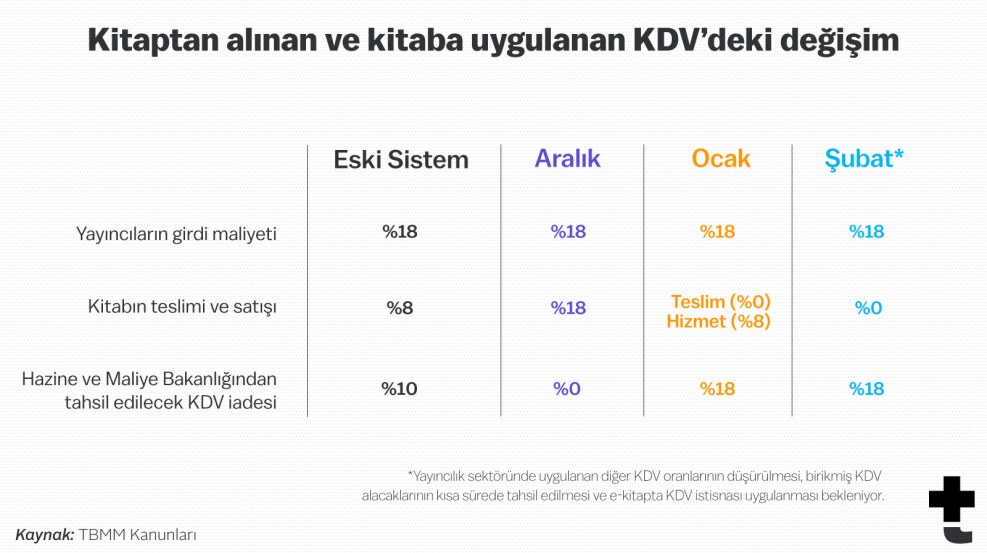 Kitaptan alınan ve kitaba uygulanan KDV'deki değişim

| | Eski Sistem | Aralık | Ocak | Şubat* |
|---|---|---|---|---|
| Yayıncıların girdi maliyeti | %18 | %18 | %18 | %18 |
| Kitabın teslimi ve satışı | %8 | %18 | Teslim (%0) Hizmet (%8) | %0 |
| Hazine ve Maliye Bakanlığından tahsil edilecek KDV iadesi | %10 | %0 | %18 | %18 |

*Yayıncılık sektöründe uygulanan diğer KDV oranlarının düşürülmesi, birikmiş KDV alacaklarının kısa sürede tahsil edilmesi ve e-kitapta KDV istisnası uygulanması bekleniyor.

Kaynak: TBMM Kanunları